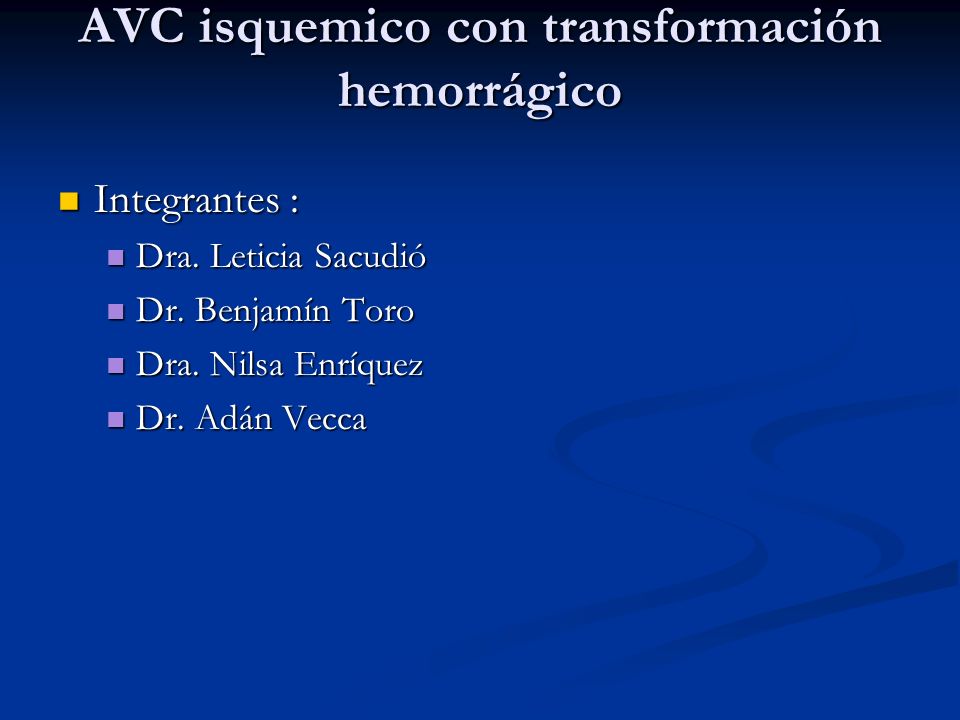 AVC isquemico con transformación hemorrágico

Integrantes :

Dra. Leticia Sacudió

Dr. Benjamín Toro

Dra. Nilsa Enríquez

Dr. Adán Vecca